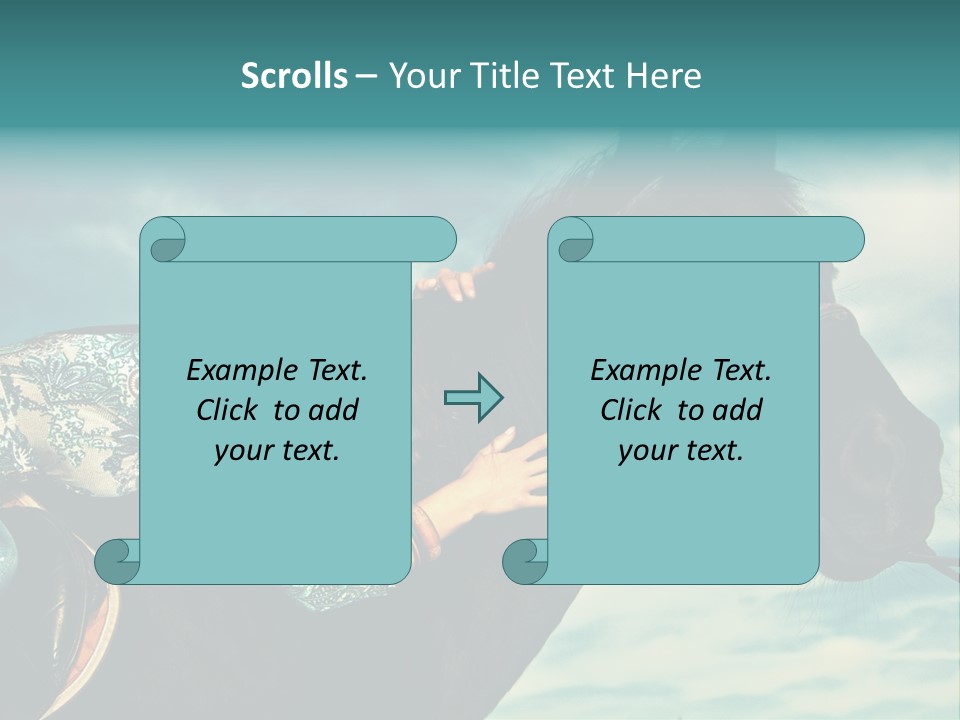 Scrolls – Your Title Text Here

Example Text. Click to add your text.

Example Text. Click to add your text.